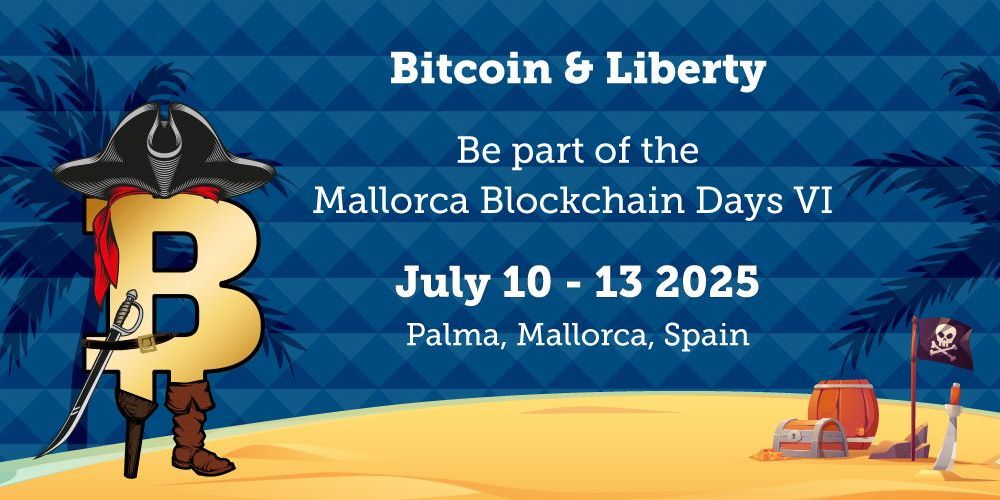 Bitcoin & Liberty

Be part of the
Mallorca Blockchain Days VI

July 10 - 13 2025
Palma, Mallorca, Spain